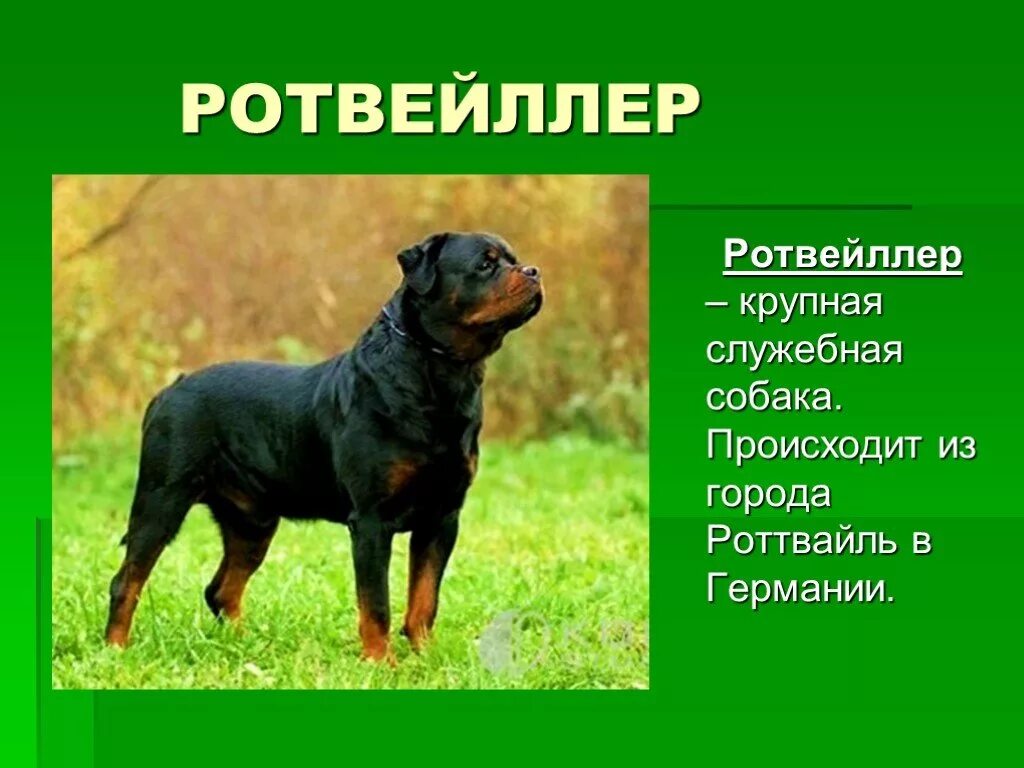 РОТВЕЙЛЛЕР

Ротвейллер – крупная служебная собака. Происходит из города Роттвайль в Германии.